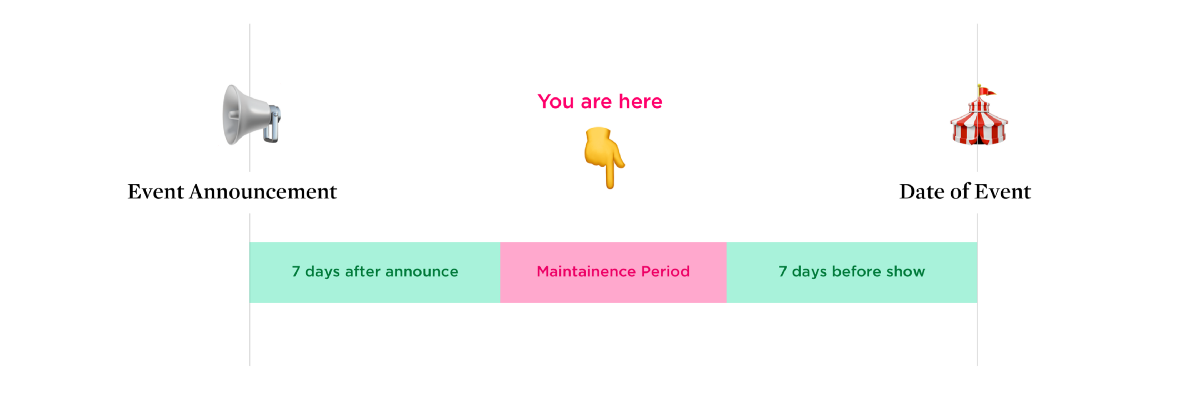 You are here

Event Announcement

Date of Event

7 days after announce

Maintainence Period

7 days before show